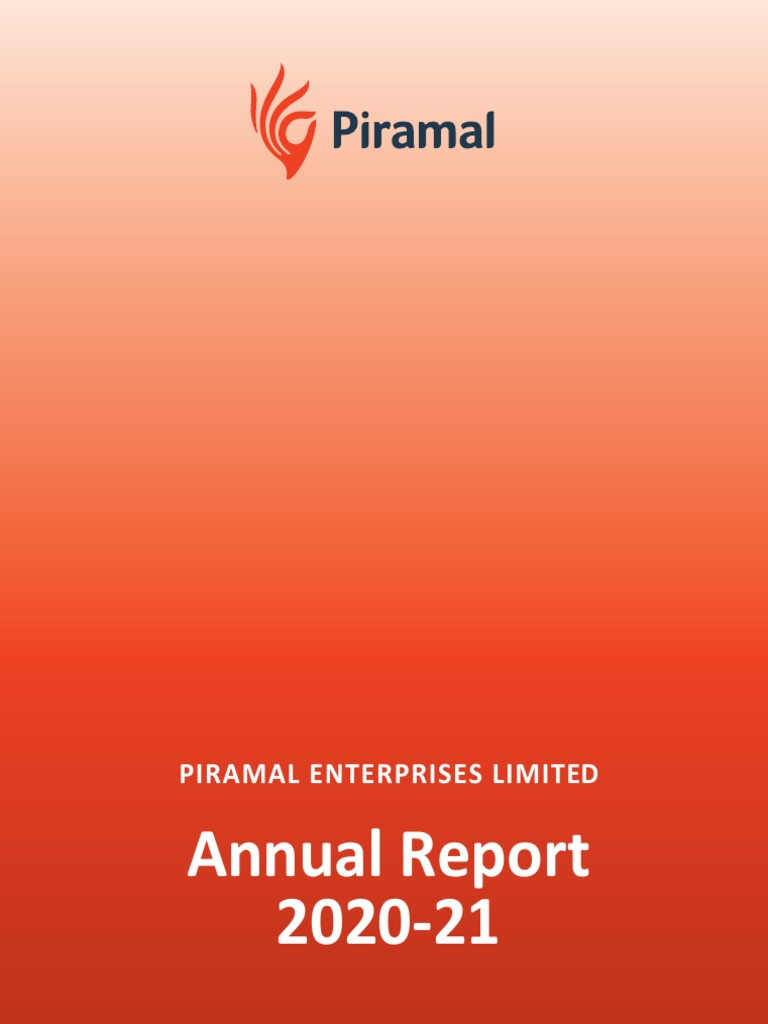 Piramal

PIRAMAL ENTERPRISES LIMITED

Annual Report
2020-21